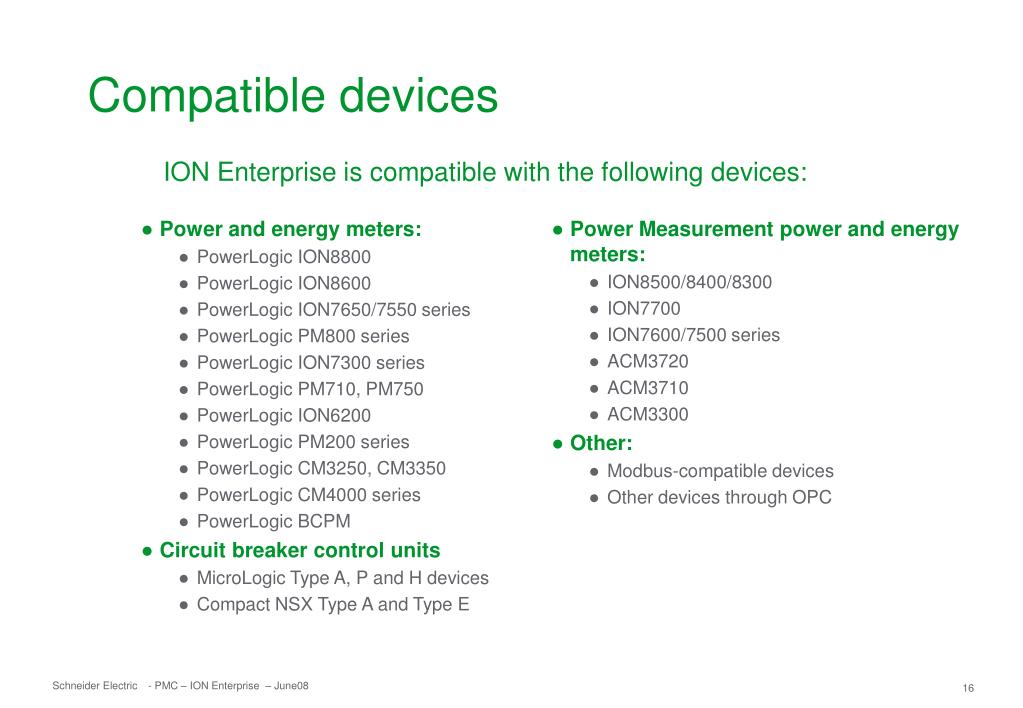 Compatible devices

ION Enterprise is compatible with the following devices:

● Power and energy meters:
● PowerLogic ION8800
● PowerLogic ION8600
● PowerLogic ION7650/7550 series
● PowerLogic PM800 series
● PowerLogic ION7300 series
● PowerLogic PM710, PM750
● PowerLogic ION6200
● PowerLogic PM200 series
● PowerLogic CM3250, CM3350
● PowerLogic CM4000 series
● PowerLogic BCPM
● Circuit breaker control units
● MicroLogic Type A, P and H devices
● Compact NSX Type A and Type E

● Power Measurement power and energy meters:
● ION8500/8400/8300
● ION7700
● ION7600/7500 series
● ACM3720
● ACM3710
● ACM3300
● Other:
● Modbus-compatible devices
● Other devices through OPC

Schneider Electric - PMC – ION Enterprise – June08

16